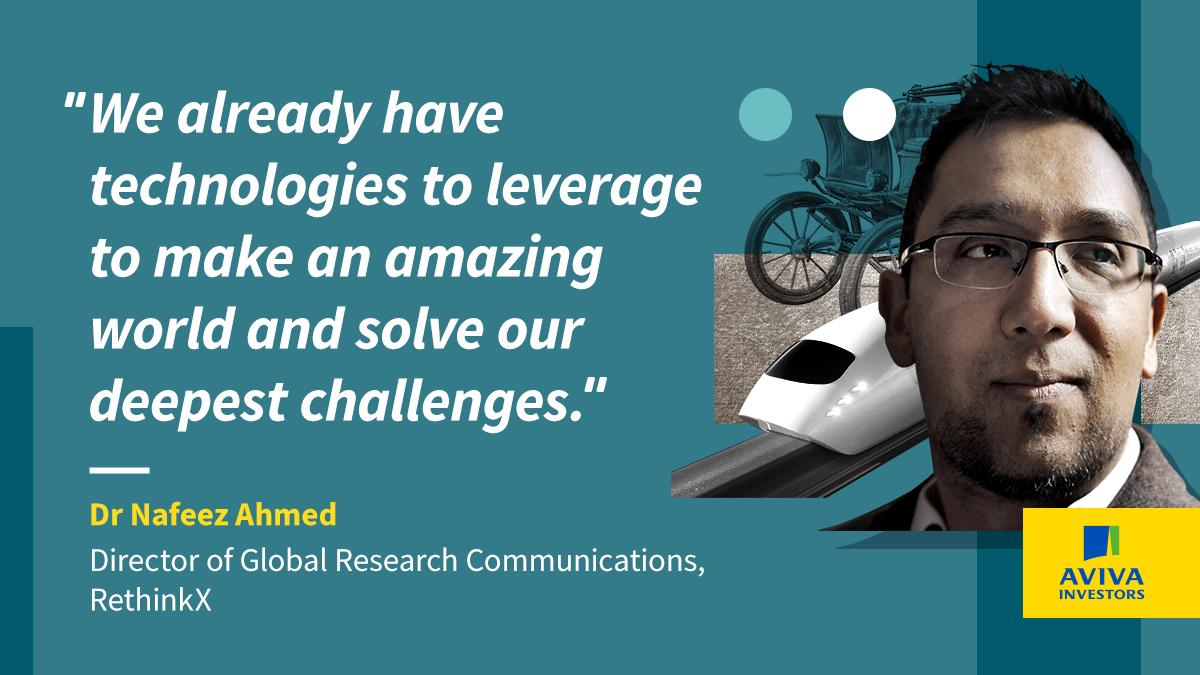 "We already have technologies to leverage to make an amazing world and solve our deepest challenges."

Dr Nafeez Ahmed

Director of Global Research Communications, RethinkX

AVIVA INVESTORS